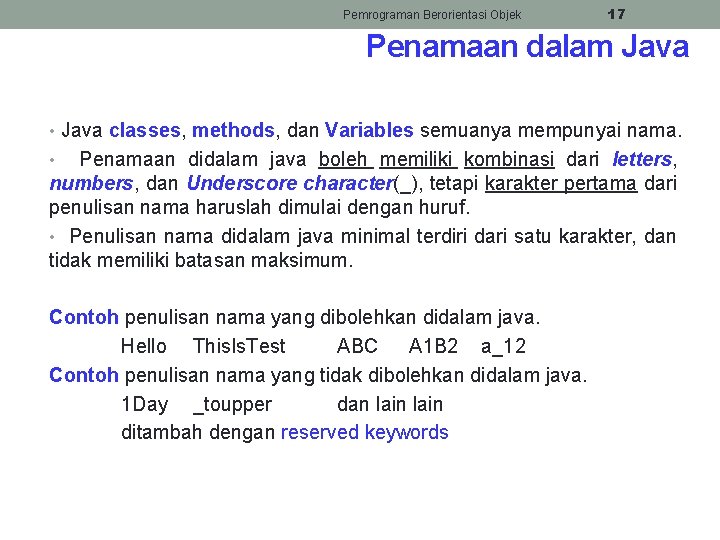 Pemrograman Berorientasi Objek 17

Penamaan dalam Java

• Java classes, methods, dan Variables semuanya mempunyai nama.

• Penamaan didalam java boleh memiliki kombinasi dari letters, numbers, dan Underscore character(_), tetapi karakter pertama dari penulisan nama haruslah dimulai dengan huruf.

• Penulisan nama didalam java minimal terdiri dari satu karakter, dan tidak memiliki batasan maksimum.

Contoh penulisan nama yang dibolehkan didalam java.

Hello ThisIsTest ABC A1B2 a_12

Contoh penulisan nama yang tidak dibolehkan didalam java.

1Day _toupper dan lain lain

ditambah dengan reserved keywords